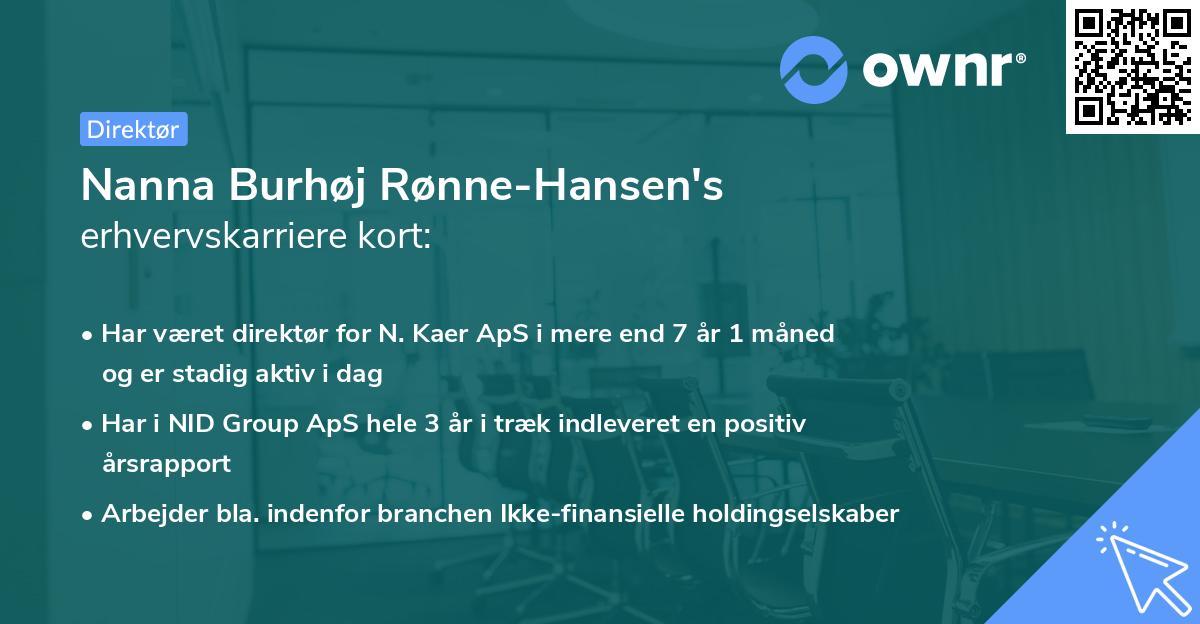 ownr®

Direktør

Nanna Burhøj Rønne-Hansen's erhvervskarriere kort:

• Har været direktør for N. Kaer ApS i mere end 7 år 1 måned og er stadig aktiv i dag

• Har i NID Group ApS hele 3 år i træk indleveret en positiv årsrapport

• Arbejder bla. indenfor branchen Ikke-finansielle holdingselskaber